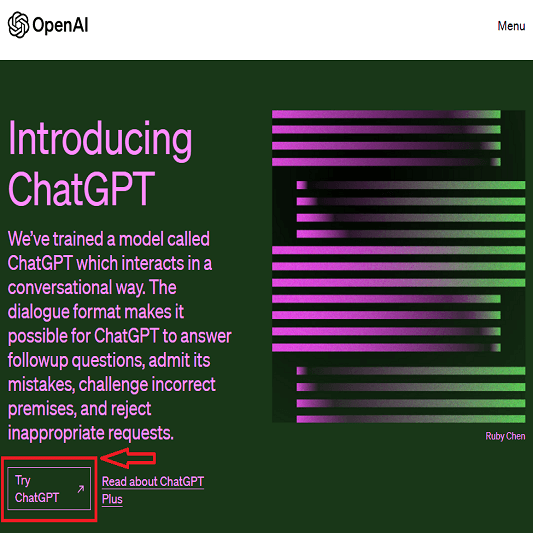 OpenAI

Menu

Introducing ChatGPT

We've trained a model called ChatGPT which interacts in a conversational way. The dialogue format makes it possible for ChatGPT to answer followup questions, admit its mistakes, challenge incorrect premises, and reject inappropriate requests.

Ruby Chen

Try ChatGPT ↗

Read about ChatGPT Plus